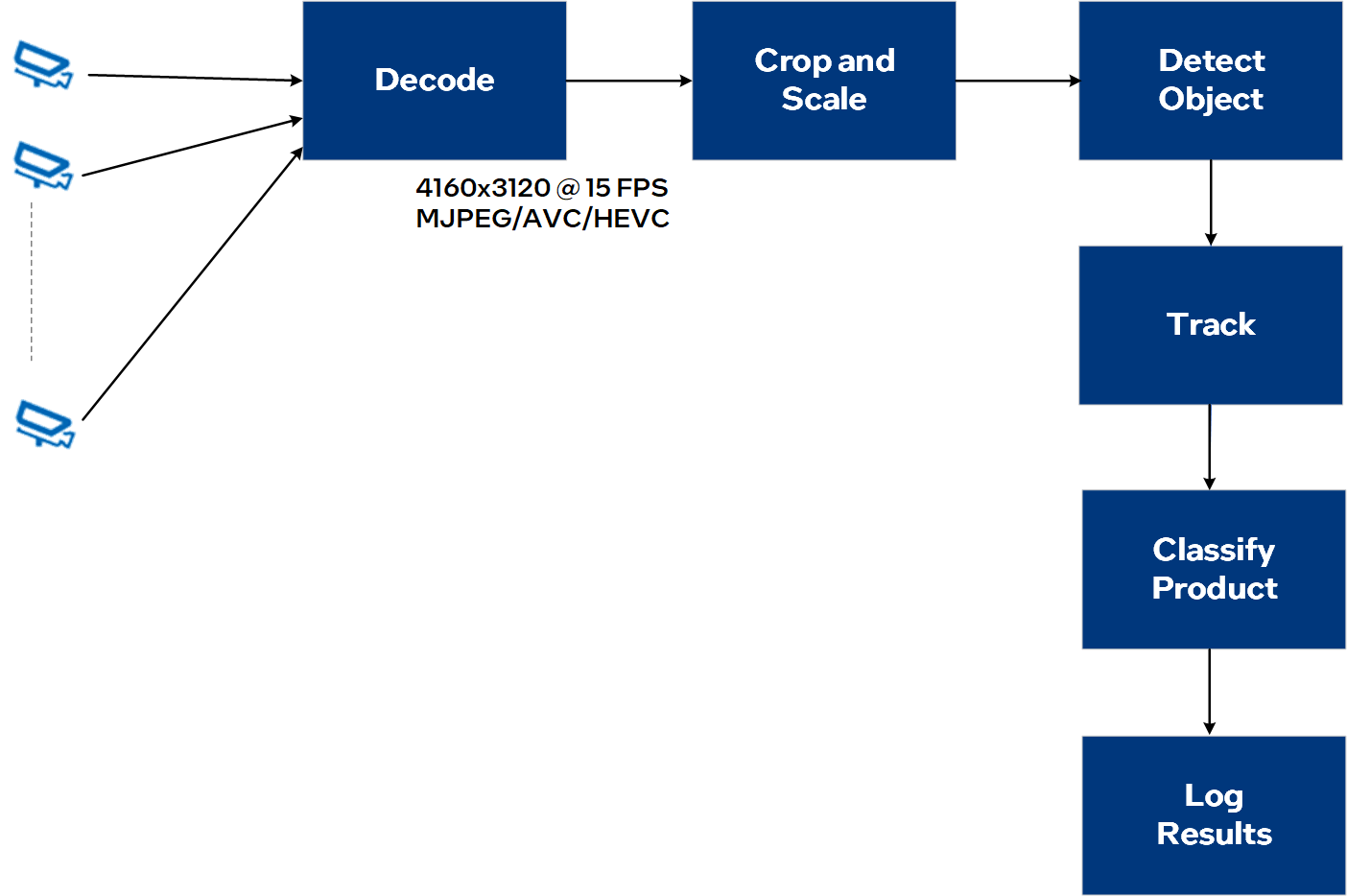 Decode

4160x3120 @ 15 FPS
MJPEG/AVC/HEVC

Crop and Scale

Detect Object

Track

Classify Product

Log Results